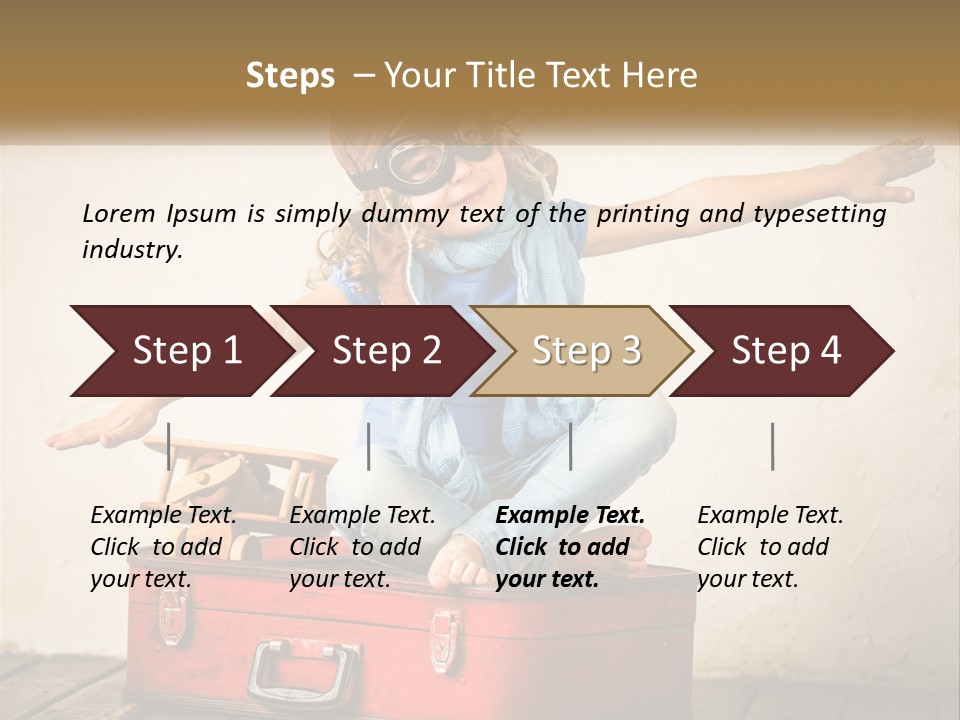 Steps – Your Title Text Here

Lorem Ipsum is simply dummy text of the printing and typesetting industry.

Step 1

Step 2

Step 3

Step 4

Example Text. Click to add your text.

Example Text. Click to add your text.

Example Text. Click to add your text.

Example Text. Click to add your text.